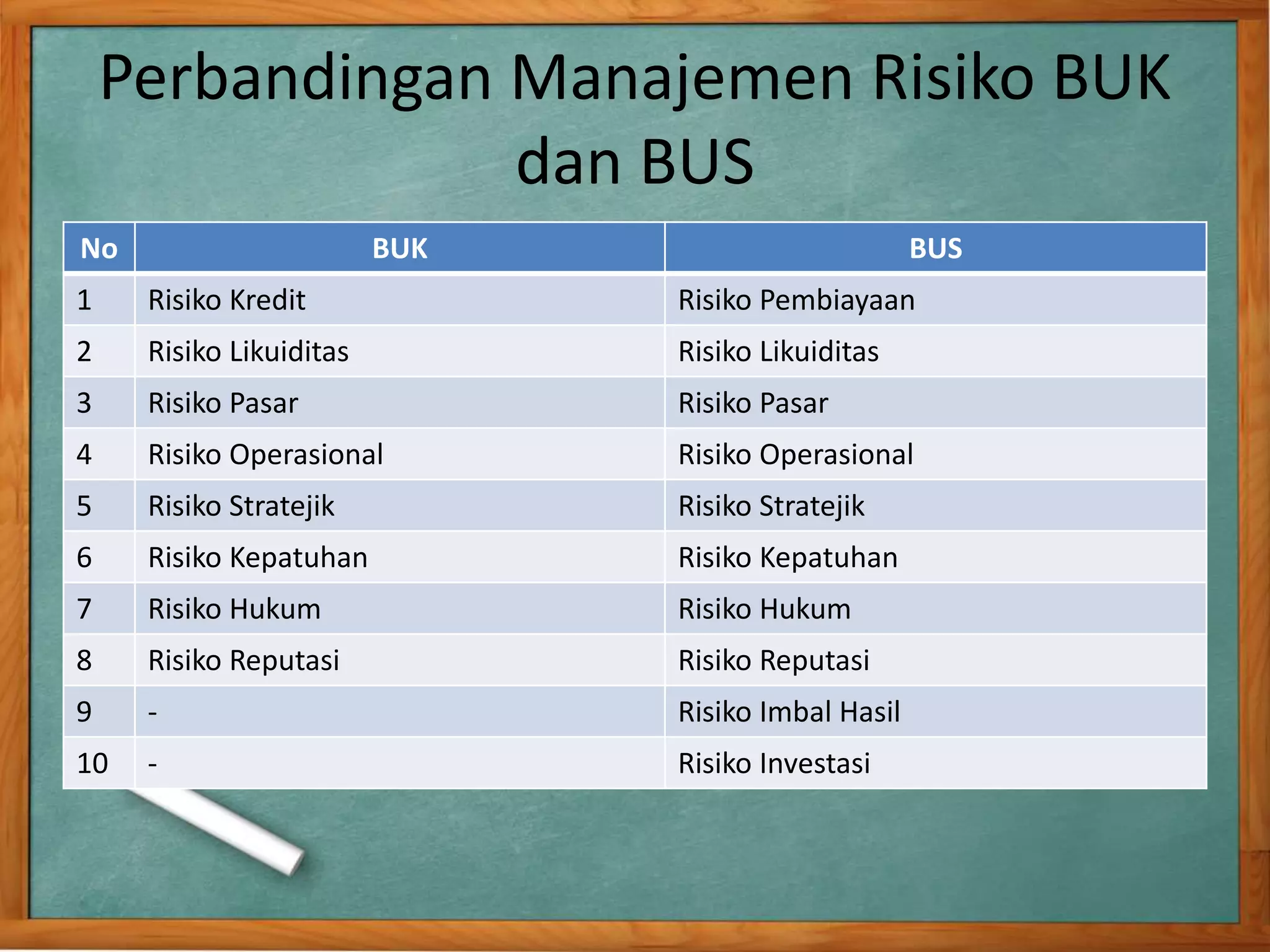 Perbandingan Manajemen Risiko BUK dan BUS

| No | BUK | BUS |
|---|---|---|
| 1 | Risiko Kredit | Risiko Pembiayaan |
| 2 | Risiko Likuiditas | Risiko Likuiditas |
| 3 | Risiko Pasar | Risiko Pasar |
| 4 | Risiko Operasional | Risiko Operasional |
| 5 | Risiko Stratejik | Risiko Stratejik |
| 6 | Risiko Kepatuhan | Risiko Kepatuhan |
| 7 | Risiko Hukum | Risiko Hukum |
| 8 | Risiko Reputasi | Risiko Reputasi |
| 9 | - | Risiko Imbal Hasil |
| 10 | - | Risiko Investasi |